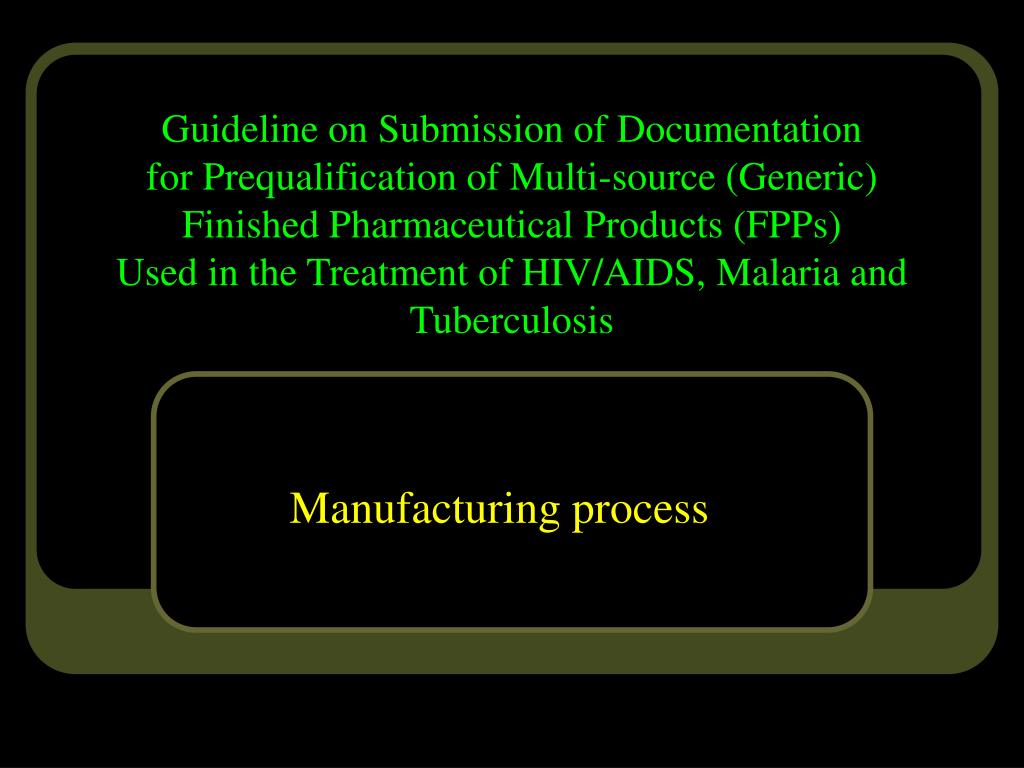 Guideline on Submission of Documentation for Prequalification of Multi-source (Generic) Finished Pharmaceutical Products (FPPs) Used in the Treatment of HIV/AIDS, Malaria and Tuberculosis

Manufacturing process